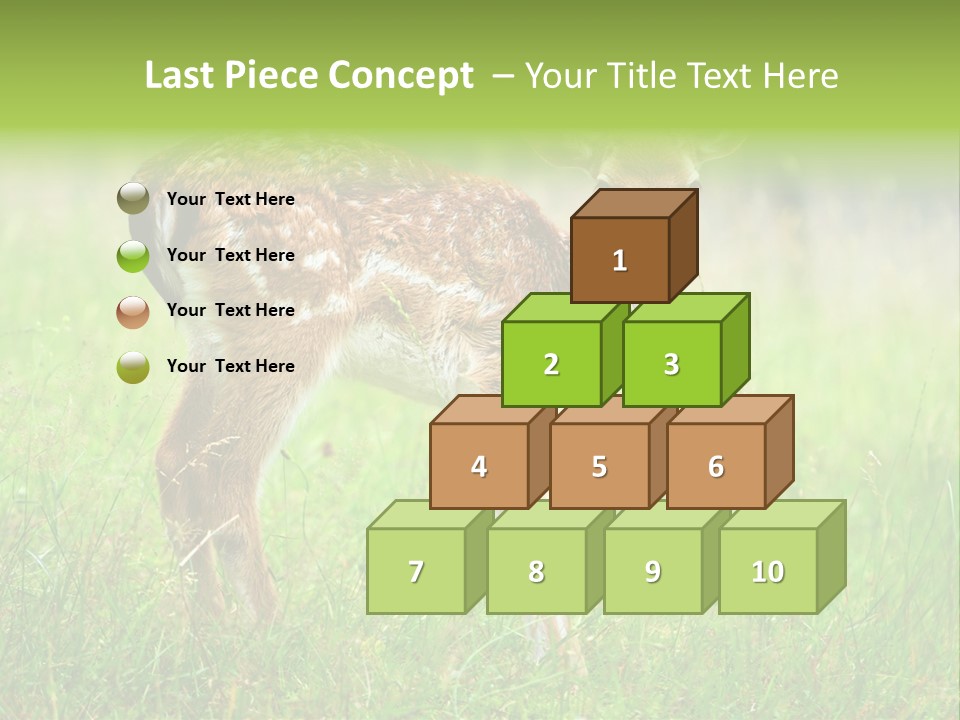 Last Piece Concept – Your Title Text Here

Your Text Here

Your Text Here

Your Text Here

Your Text Here

1

2

3

4

5

6

7

8

9

10